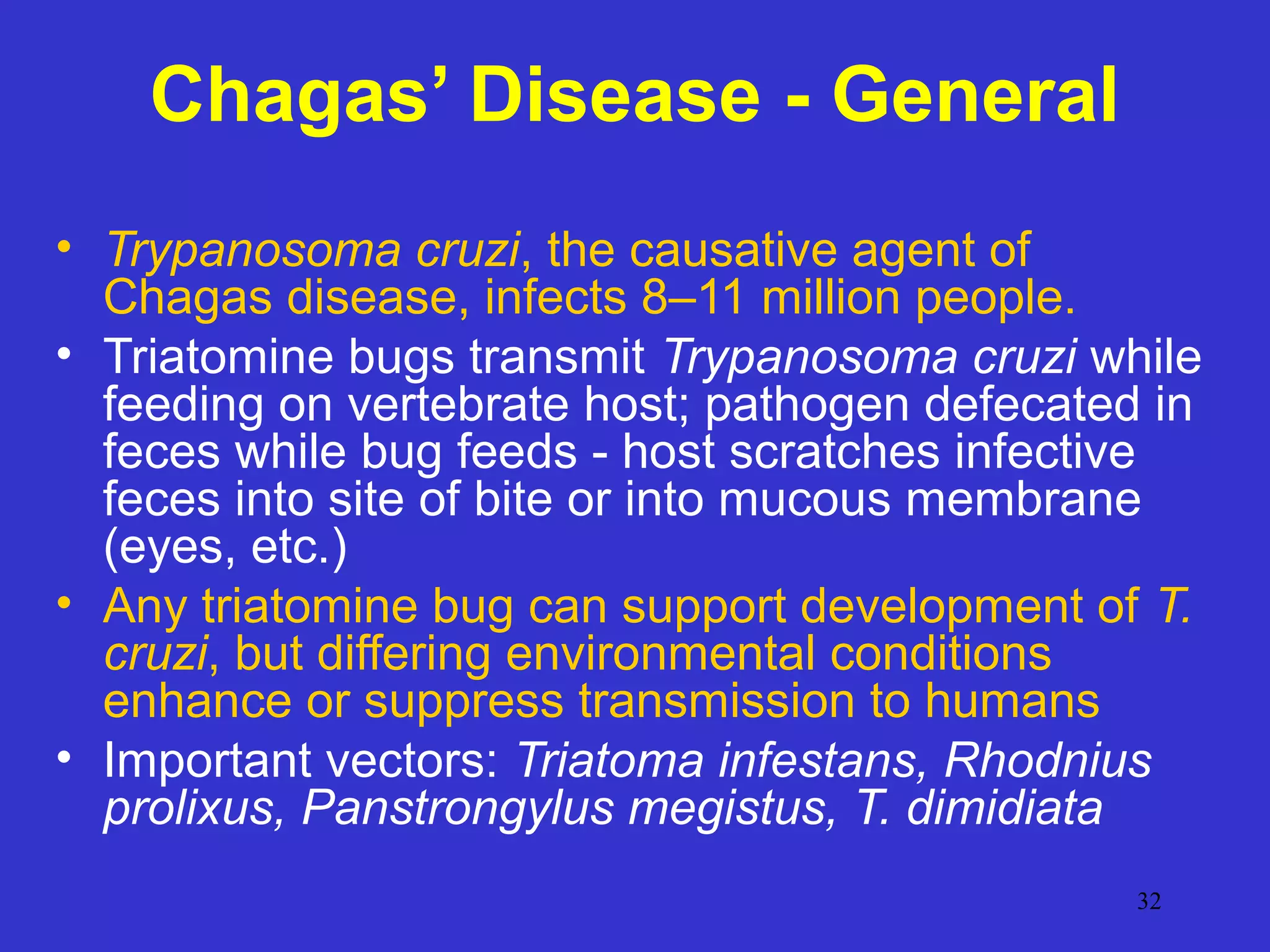 Chagas’ Disease - General

• Trypanosoma cruzi, the causative agent of Chagas disease, infects 8–11 million people.
• Triatomine bugs transmit Trypanosoma cruzi while feeding on vertebrate host; pathogen defecated in feces while bug feeds - host scratches infective feces into site of bite or into mucous membrane (eyes, etc.)
• Any triatomine bug can support development of T. cruzi, but differing environmental conditions enhance or suppress transmission to humans
• Important vectors: Triatoma infestans, Rhodnius prolixus, Panstrongylus megistus, T. dimidiata

32